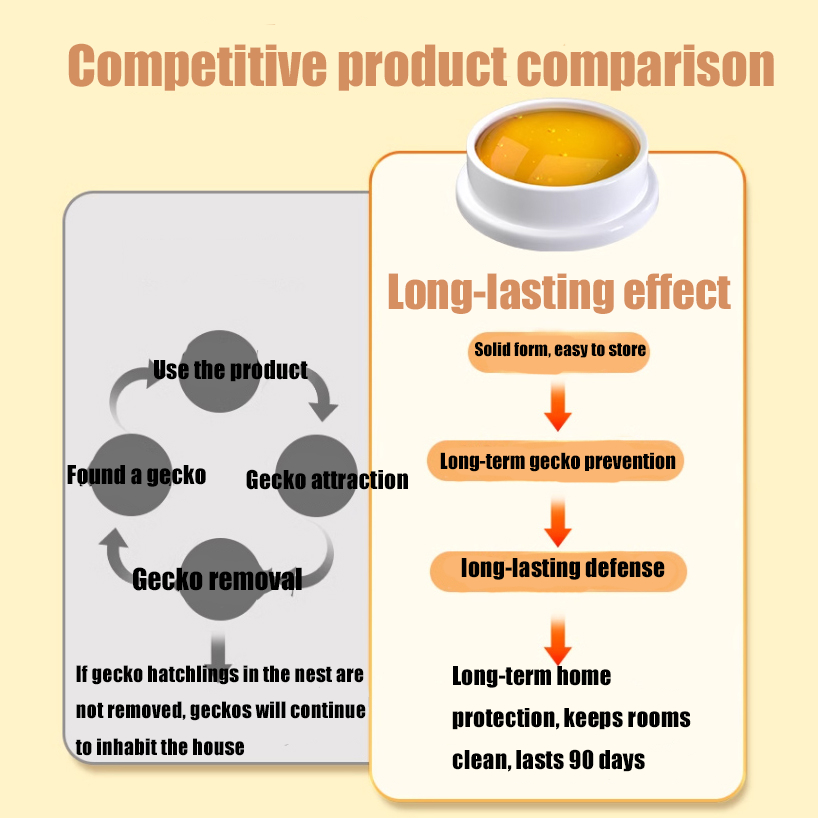 Competitive product comparison

Use the product

Gecko attraction

Gecko removal

Found a gecko

If gecko hatchlings in the nest are not removed, geckos will continue to inhabit the house

Long-lasting effect

Solid form, easy to store

Long-term gecko prevention

long-lasting defense

Long-term home protection, keeps rooms clean, lasts 90 days